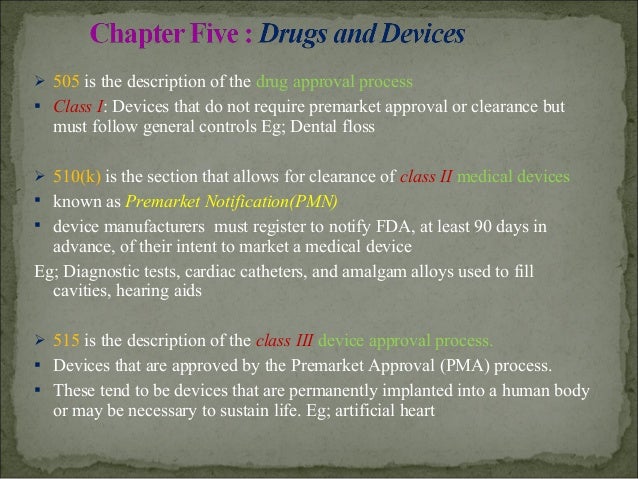 Chapter Five : Drugs and Devices

➢ 505 is the description of the drug approval process
▪ Class I: Devices that do not require premarket approval or clearance but must follow general controls Eg; Dental floss

➢ 510(k) is the section that allows for clearance of class II medical devices
▪ known as Premarket Notification(PMN)
▪ device manufacturers must register to notify FDA, at least 90 days in advance, of their intent to market a medical device
Eg; Diagnostic tests, cardiac catheters, and amalgam alloys used to fill cavities, hearing aids

➢ 515 is the description of the class III device approval process.
▪ Devices that are approved by the Premarket Approval (PMA) process.
▪ These tend to be devices that are permanently implanted into a human body or may be necessary to sustain life. Eg; artificial heart